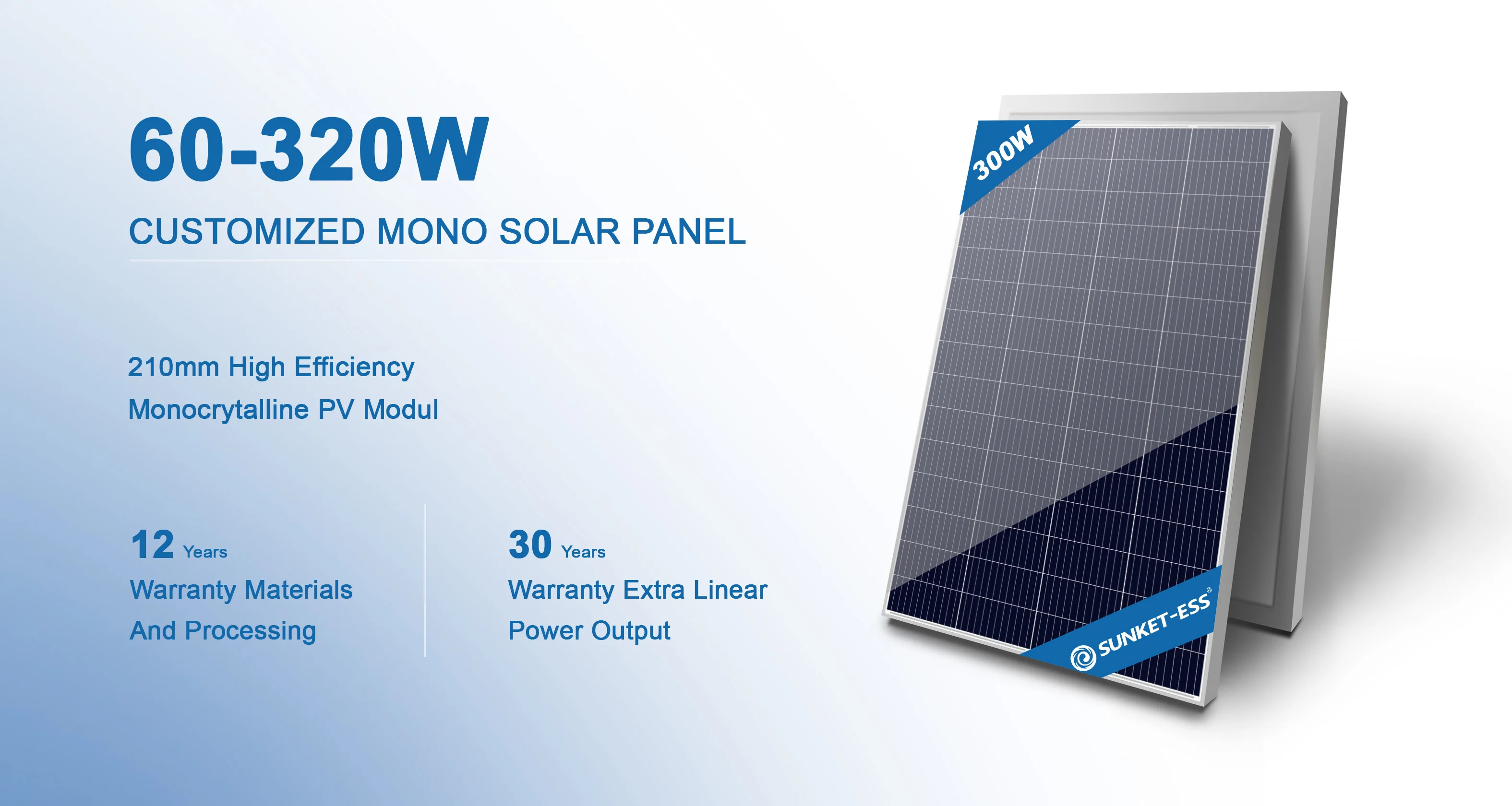 60-320W

CUSTOMIZED MONO SOLAR PANEL

210mm High Efficiency
Monocrytalline PV Modul

12 Years
Warranty Materials
And Processing

30 Years
Warranty Extra Linear
Power Output

300W

SUNKET-ESS®